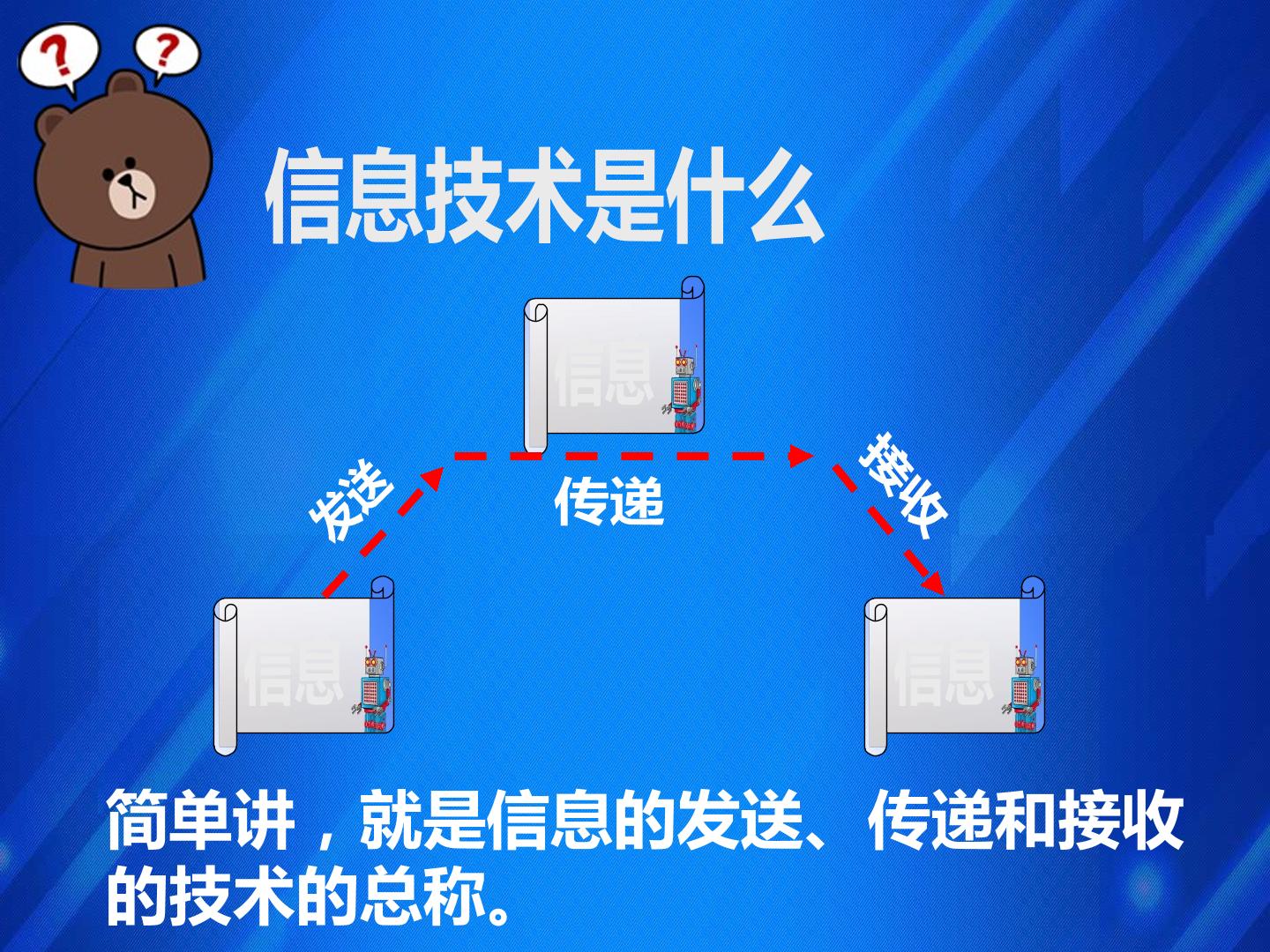 ?
?

信息技术是什么

信息

发送

传递

接收

信息

信息

简单讲，就是信息的发送、传递和接收的技术的总称。